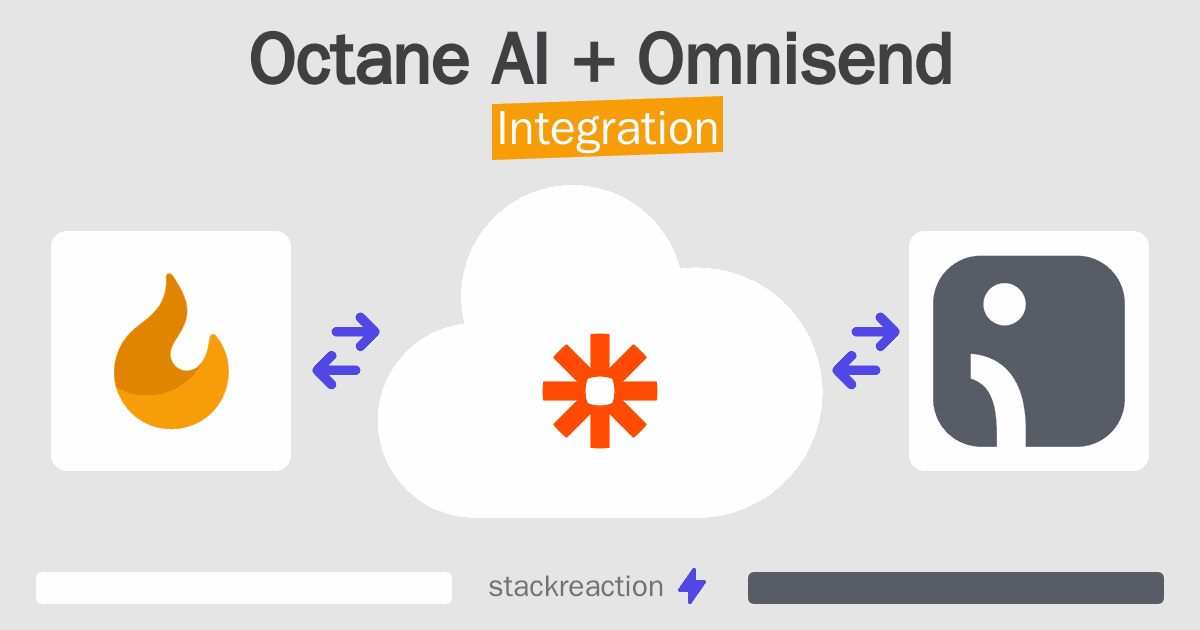 Octane AI + Omnisend
Integration

stackreaction